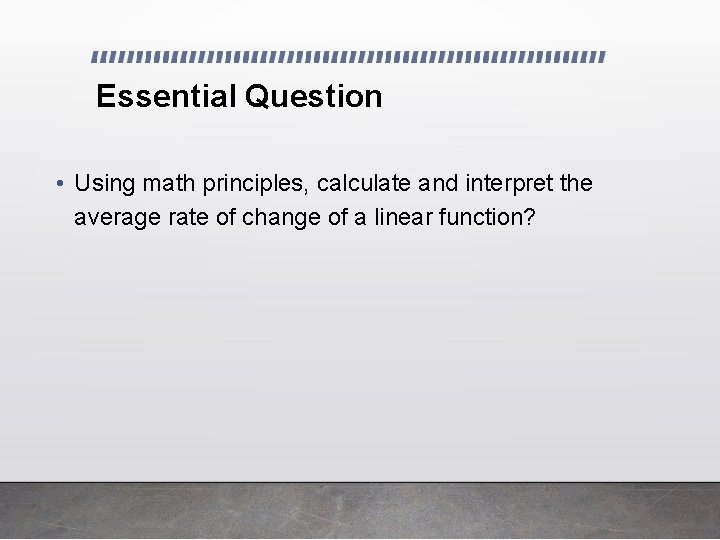 Essential Question

• Using math principles, calculate and interpret the average rate of change of a linear function?